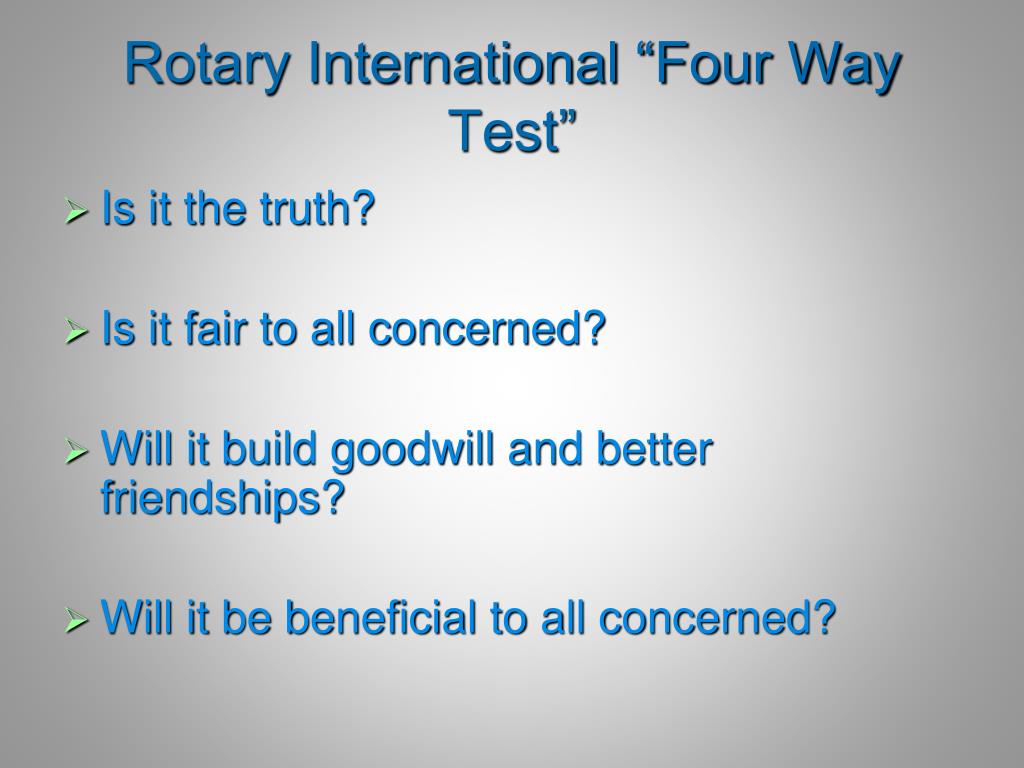 Rotary International “Four Way Test”

➢ Is it the truth?

➢ Is it fair to all concerned?

➢ Will it build goodwill and better friendships?

➢ Will it be beneficial to all concerned?